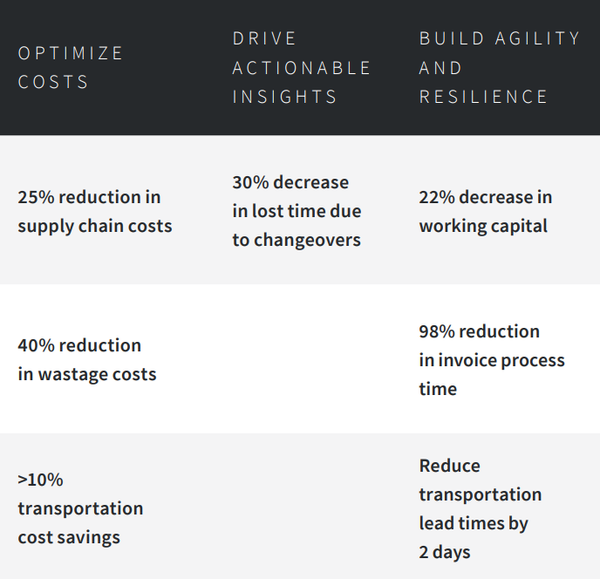 | OPTIMIZE COSTS | DRIVE ACTIONABLE INSIGHTS | BUILD AGILITY AND RESILIENCE |
|---|---|---|
| 25% reduction in supply chain costs | 30% decrease in lost time due to changeovers | 22% decrease in working capital |
| 40% reduction in wastage costs | | 98% reduction in invoice process time |
| >10% transportation cost savings | | Reduce transportation lead times by 2 days |